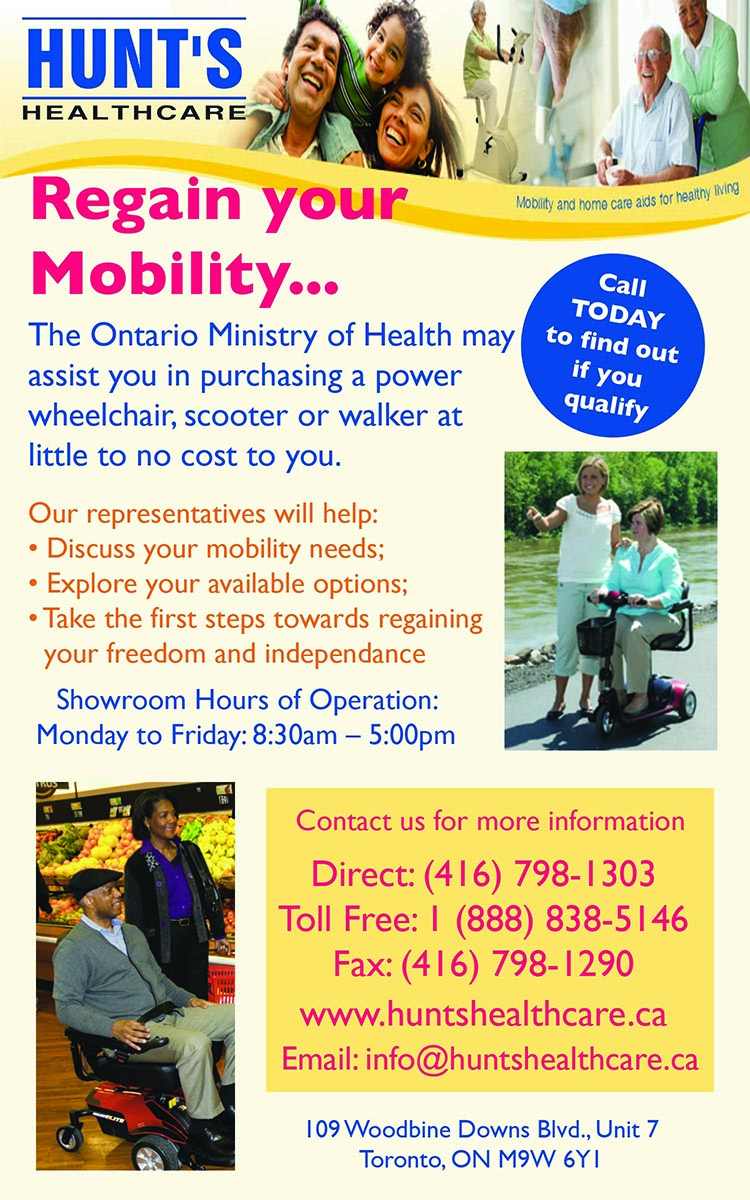 HUNT'S
HEALTHCARE

Mobility and home care aids for healthy living

Regain your Mobility...

Call TODAY to find out if you qualify

The Ontario Ministry of Health may assist you in purchasing a power wheelchair, scooter or walker at little to no cost to you.

Our representatives will help:
• Discuss your mobility needs;
• Explore your available options;
• Take the first steps towards regaining your freedom and independance

Showroom Hours of Operation:
Monday to Friday: 8:30am – 5:00pm

Contact us for more information
Direct: (416) 798-1303
Toll Free: 1 (888) 838-5146
Fax: (416) 798-1290
www.huntshealthcare.ca
Email: info@huntshealthcare.ca

109 Woodbine Downs Blvd., Unit 7
Toronto, ON M9W 6Y1